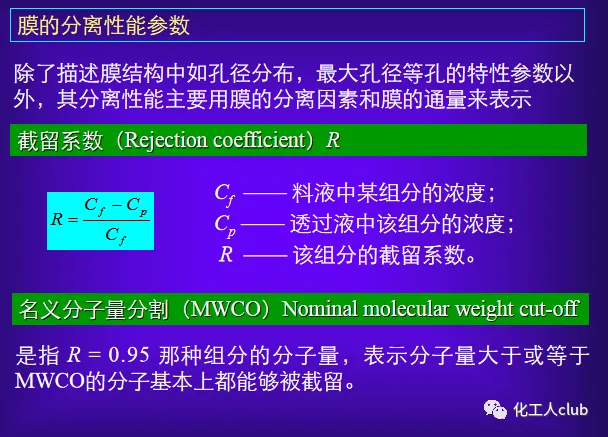 膜的分离性能参数

除了描述膜结构中如孔径分布，最大孔径等孔的特性参数以外，其分离性能主要用膜的分离因素和膜的通量来表示

截留系数（Rejection coefficient）$R$

$R = \frac{C_f - C_p}{C_f}$

$C_f$ —— 料液中某组分的浓度；
$C_p$ —— 透过液中该组分的浓度；
$R$ —— 该组分的截留系数。

名义分子量分割（MWCO）Nominal molecular weight cut-off

是指 $R = 0.95$ 那种组分的分子量，表示分子量大于或等于MWCO的分子基本上都能够被截留。

化工人club